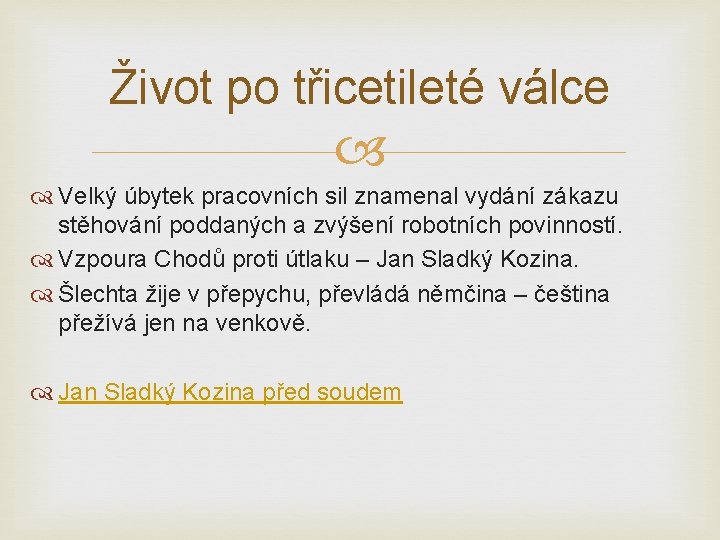 Život po třicetileté válce

Velký úbytek pracovních sil znamenal vydání zákazu stěhování poddaných a zvýšení robotních povinností.

Vzpoura Chodů proti útlaku – Jan Sladký Kozina.

Šlechta žije v přepychu, převládá němčina – čeština přežívá jen na venkově.

Jan Sladký Kozina před soudem